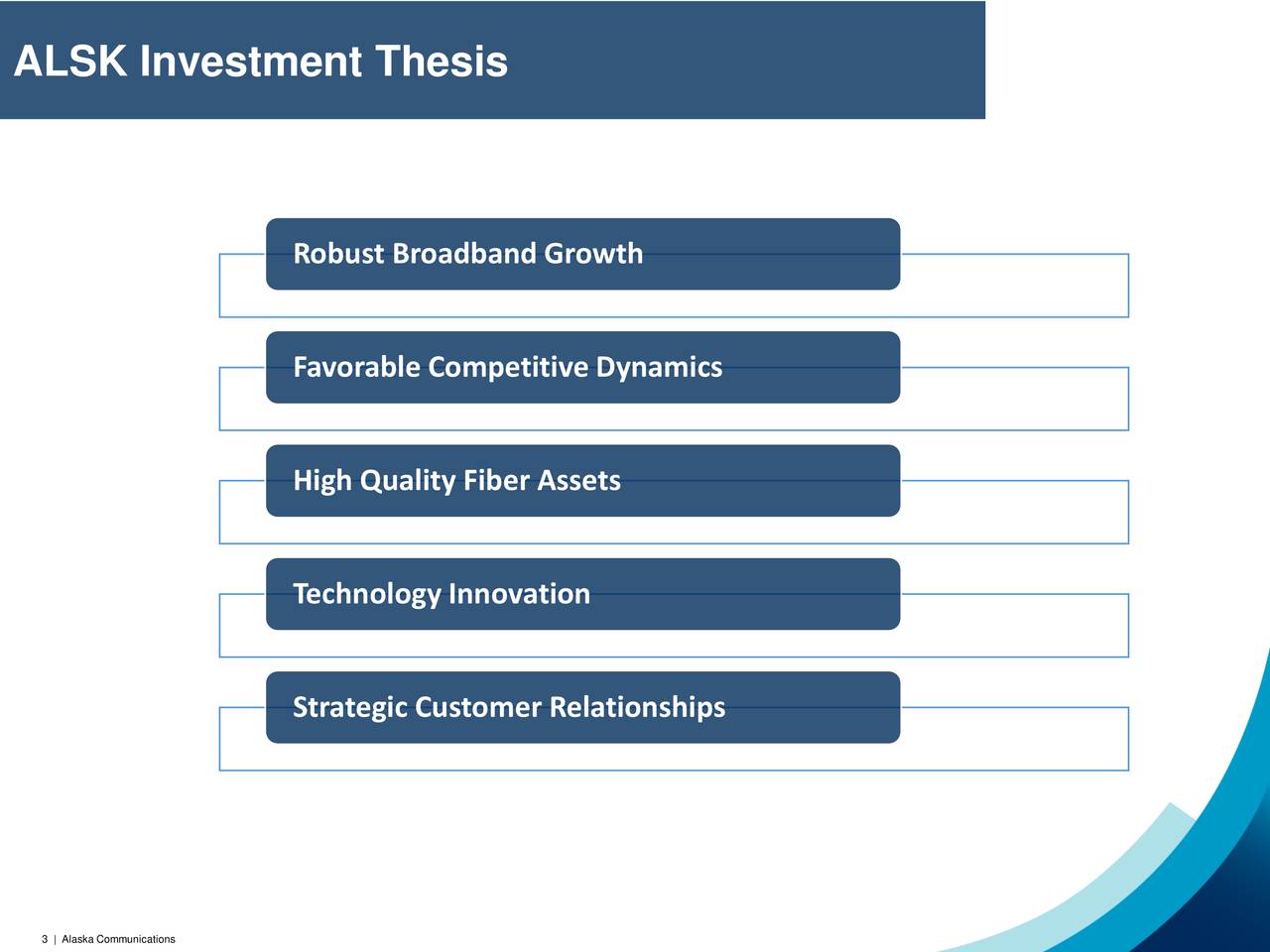 ALSK Investment Thesis

Robust Broadband Growth

Favorable Competitive Dynamics

High Quality Fiber Assets

Technology Innovation

Strategic Customer Relationships

3 | Alaska Communications